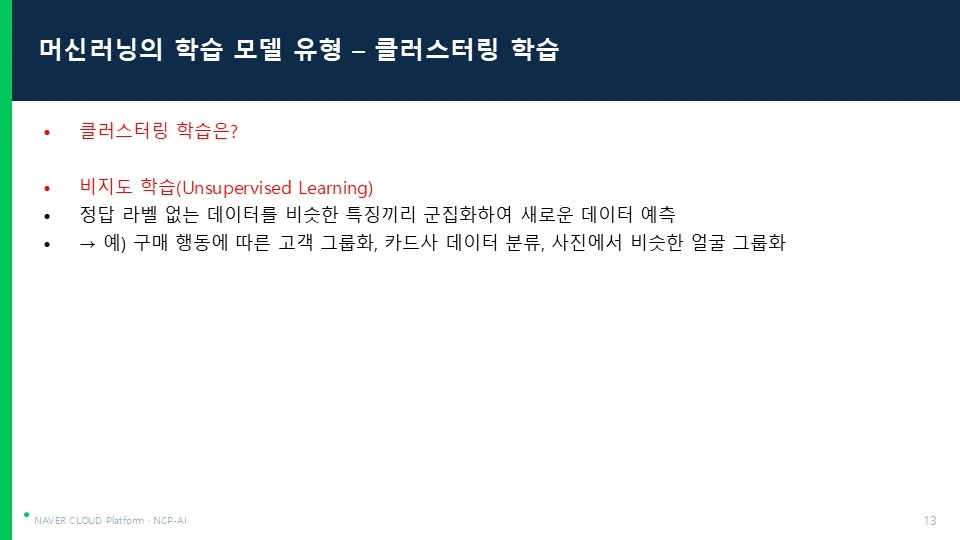 머신러닝의 학습 모델 유형 – 클러스터링 학습

• 클러스터링 학습은?

• 비지도 학습(Unsupervised Learning)
• 정답 라벨 없는 데이터를 비슷한 특징끼리 군집화하여 새로운 데이터 예측
• → 예) 구매 행동에 따른 고객 그룹화, 카드사 데이터 분류, 사진에서 비슷한 얼굴 그룹화

NAVER CLOUD Platform · NCP-AI

13